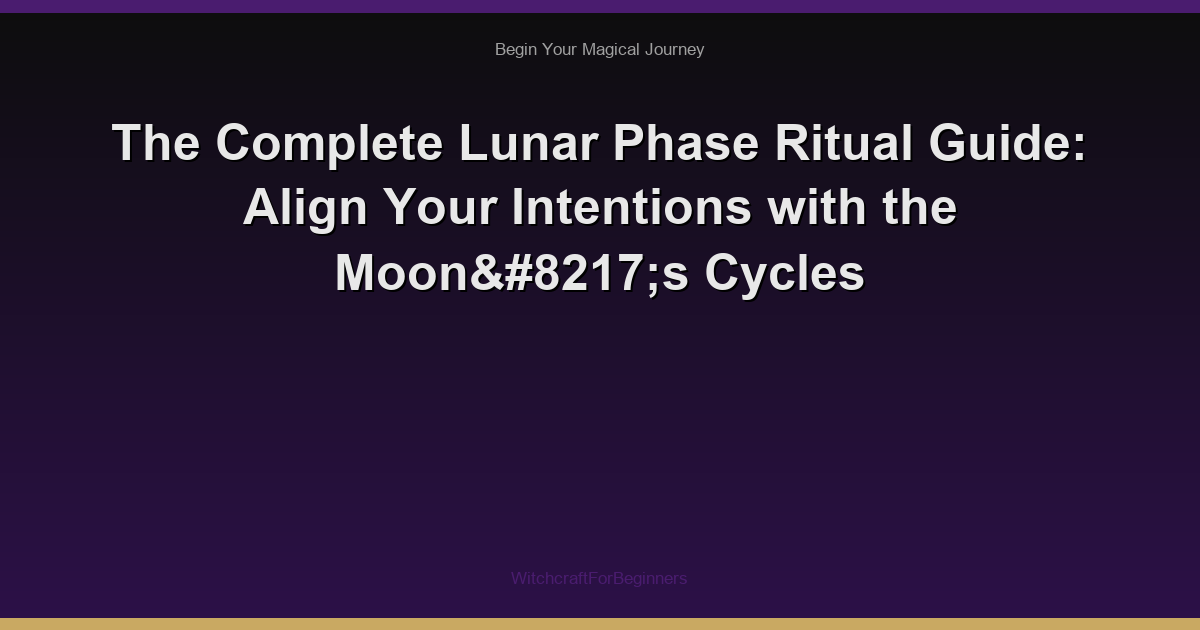 Begin Your Magical Journey

The Complete Lunar Phase Ritual Guide: Align Your Intentions with the Moon&#8217;s Cycles

WitchcraftForBeginners